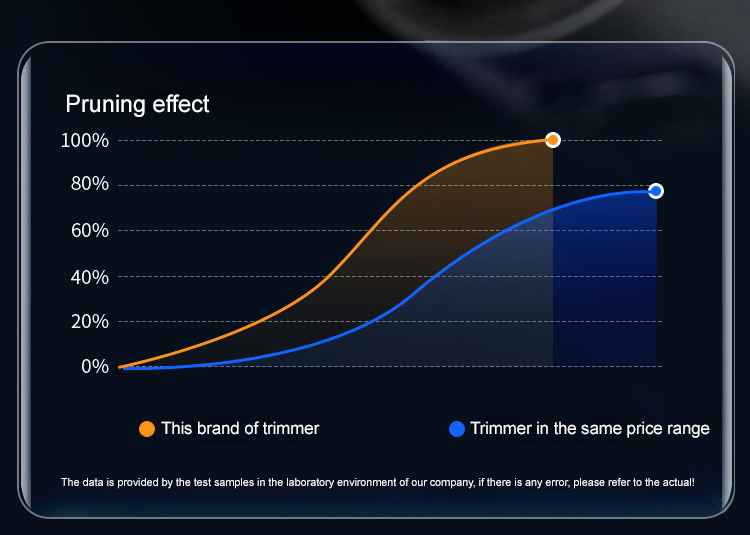 Pruning effect

100%
80%
60%
40%
20%
0%

This brand of trimmer
Trimmer in the same price range

The data is provided by the test samples in the laboratory environment of our company, if there is any error, please refer to the actual!